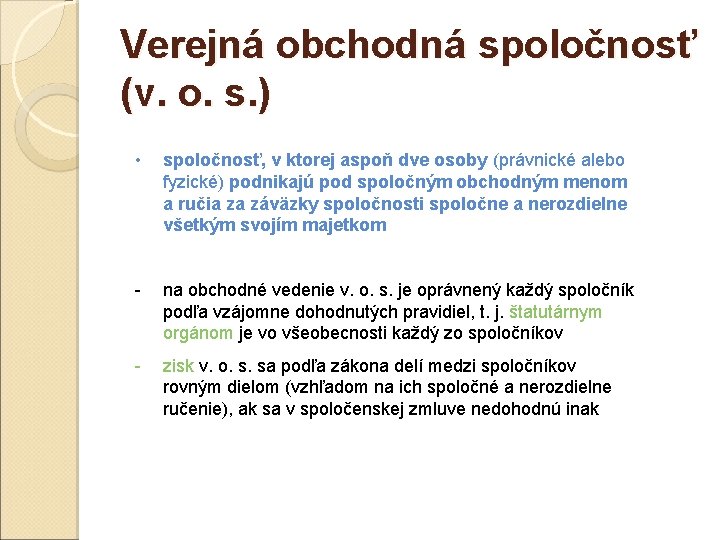 Verejná obchodná spoločnosť (v. o. s.)

• spoločnosť, v ktorej aspoň dve osoby (právnické alebo fyzické) podnikajú pod spoločným obchodným menom a ručia za záväzky spoločnosti spoločne a nerozdielne všetkým svojím majetkom

- na obchodné vedenie v. o. s. je oprávnený každý spoločník podľa vzájomne dohodnutých pravidiel, t. j. štatutárnym orgánom je vo všeobecnosti každý zo spoločníkov

- zisk v. o. s. sa podľa zákona delí medzi spoločníkov rovným dielom (vzhľadom na ich spoločné a nerozdielne ručenie), ak sa v spoločenskej zmluve nedohodnú inak